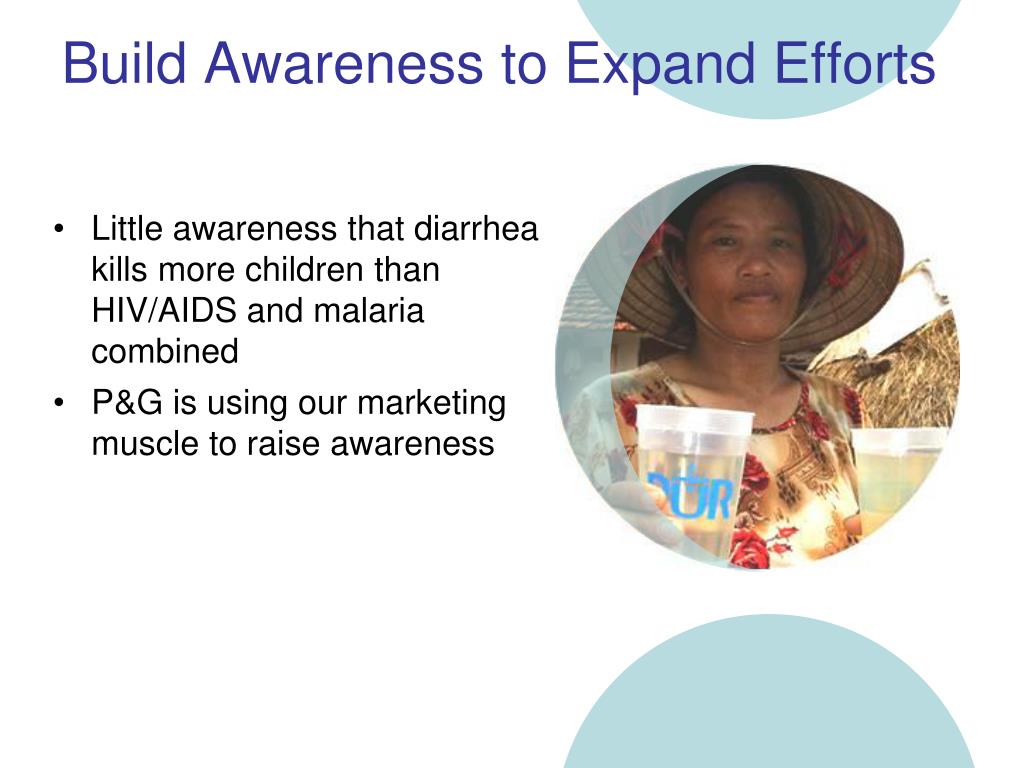 Build Awareness to Expand Efforts

• Little awareness that diarrhea kills more children than HIV/AIDS and malaria combined
• P&G is using our marketing muscle to raise awareness

PUR